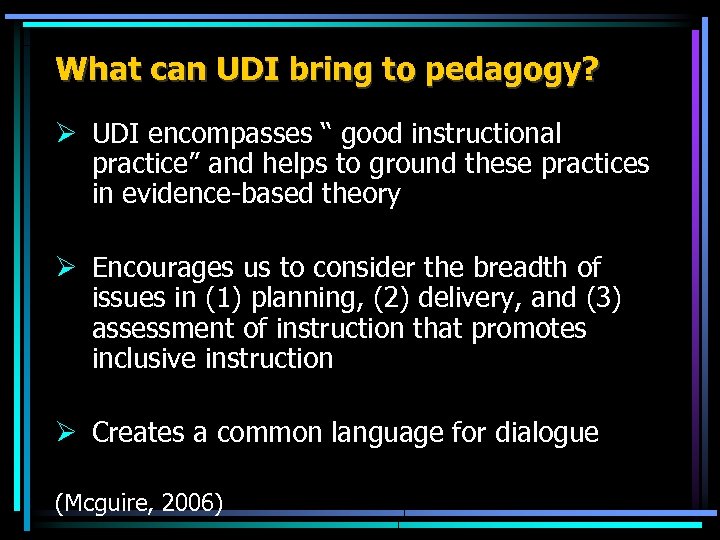 What can UDI bring to pedagogy?

➢ UDI encompasses “ good instructional practice” and helps to ground these practices in evidence-based theory

➢ Encourages us to consider the breadth of issues in (1) planning, (2) delivery, and (3) assessment of instruction that promotes inclusive instruction

➢ Creates a common language for dialogue

(Mcguire, 2006)